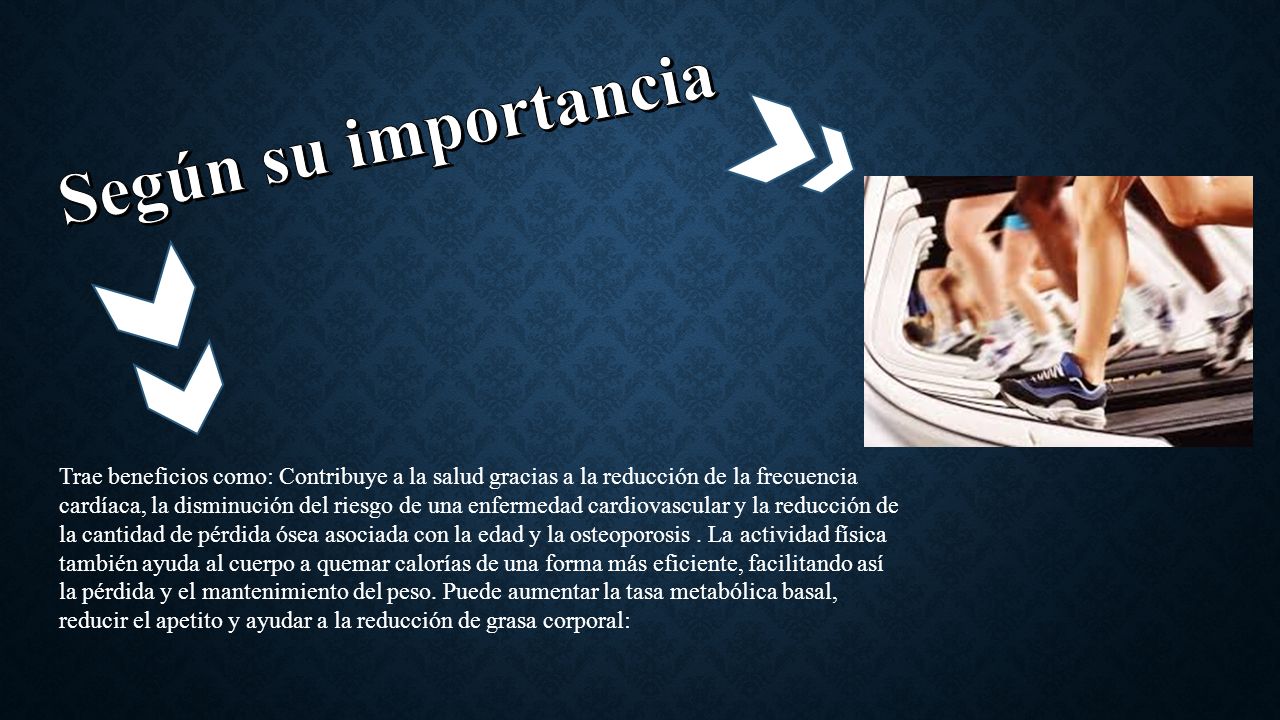 Según su importancia

Trae beneficios como: Contribuye a la salud gracias a la reducción de la frecuencia cardíaca, la disminución del riesgo de una enfermedad cardiovascular y la reducción de la cantidad de pérdida ósea asociada con la edad y la osteoporosis . La actividad física también ayuda al cuerpo a quemar calorías de una forma más eficiente, facilitando así la pérdida y el mantenimiento del peso. Puede aumentar la tasa metabólica basal, reducir el apetito y ayudar a la reducción de grasa corporal: